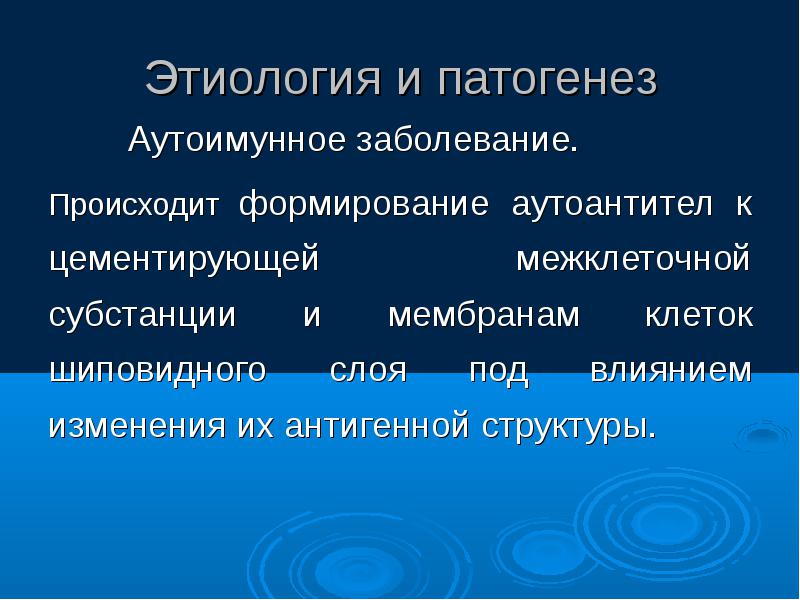 Этиология и патогенез

Аутоимунное заболевание.

Происходит формирование аутоантител к цементирующей межклеточной субстанции и мембранам клеток шиповидного слоя под влиянием изменения их антигенной структуры.